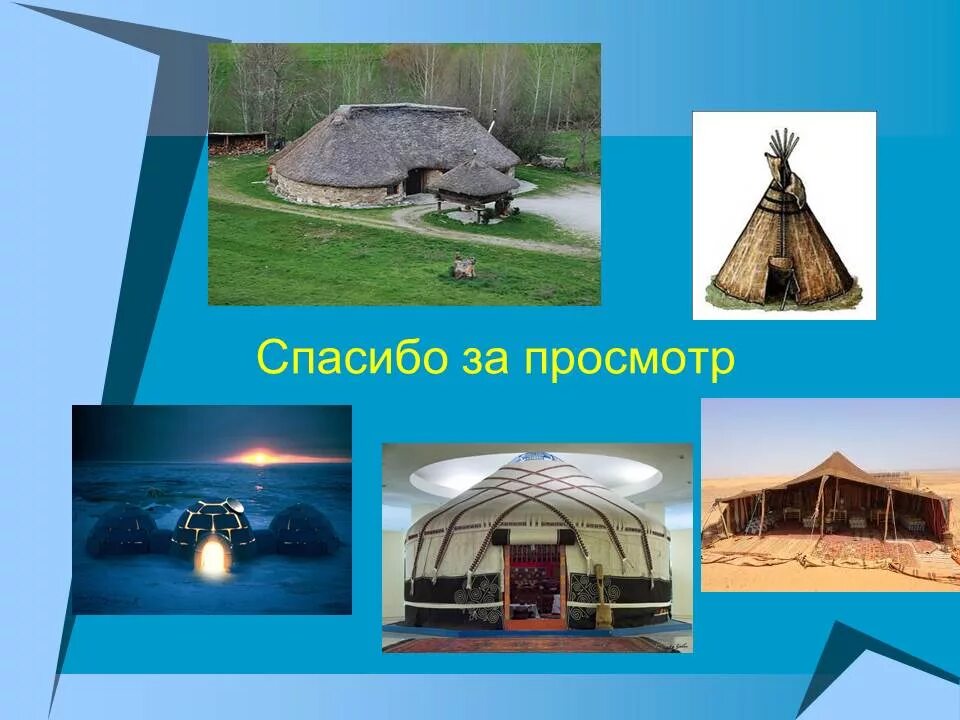 Спасибо за просмотр